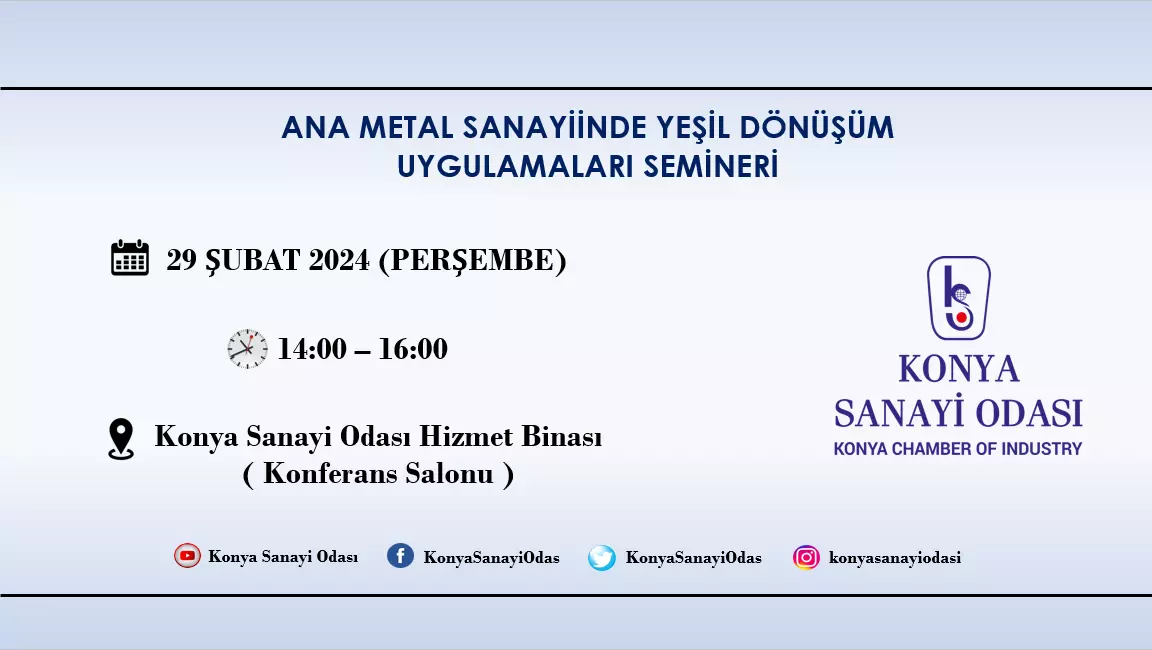 ANA METAL SANAYİİNDE YEŞİL DÖNÜŞÜM UYGULAMALARI SEMİNERİ

29 ŞUBAT 2024 (PERŞEMBE)

14:00 – 16:00

Konya Sanayi Odası Hizmet Binası
( Konferans Salonu )

KONYA SANAYİ ODASI
KONYA CHAMBER OF INDUSTRY

Konya Sanayi Odası KonyaSanayiOdas KonyaSanayiOdas konyasanayiodasi